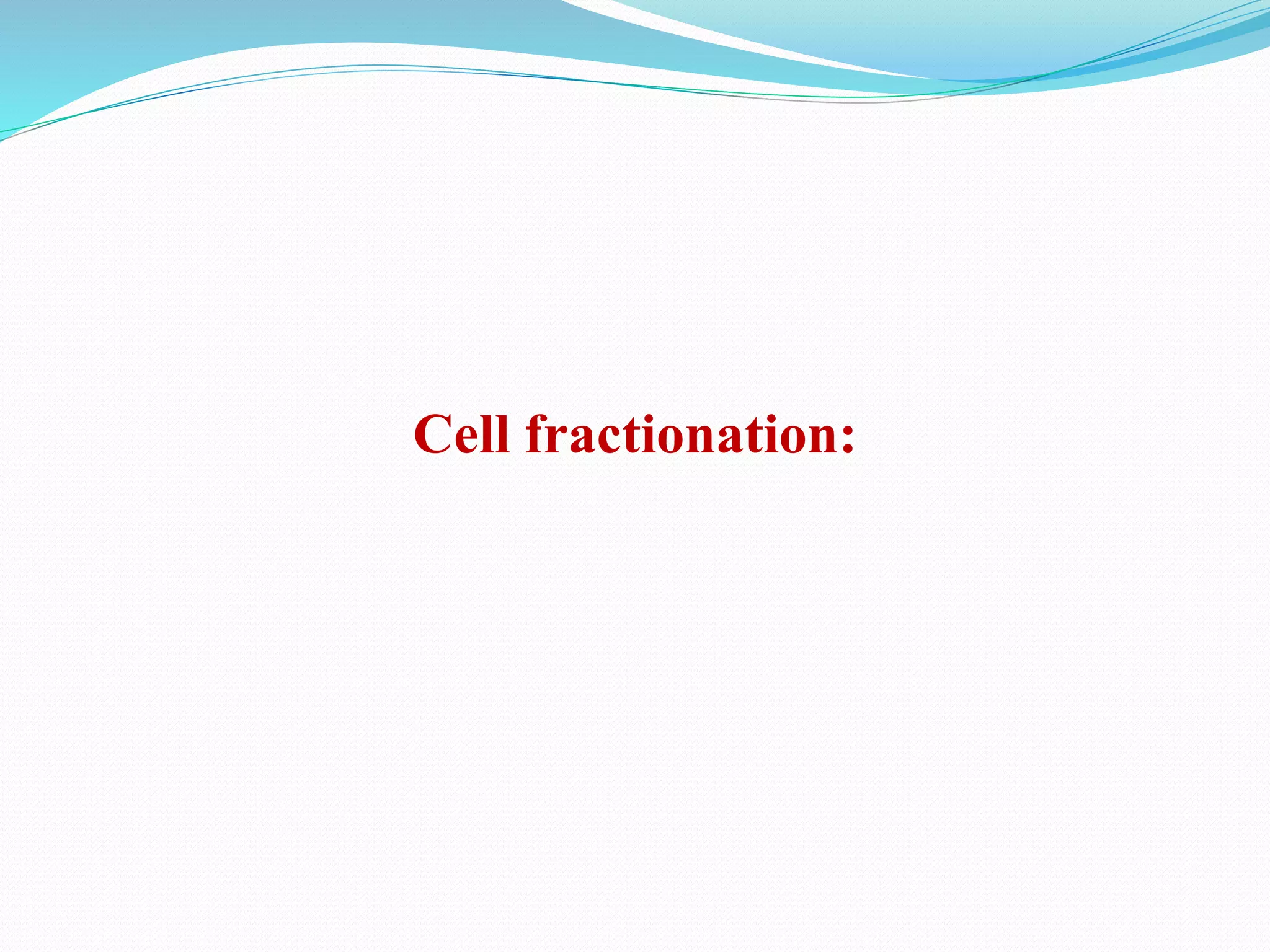 Cell fractionation: